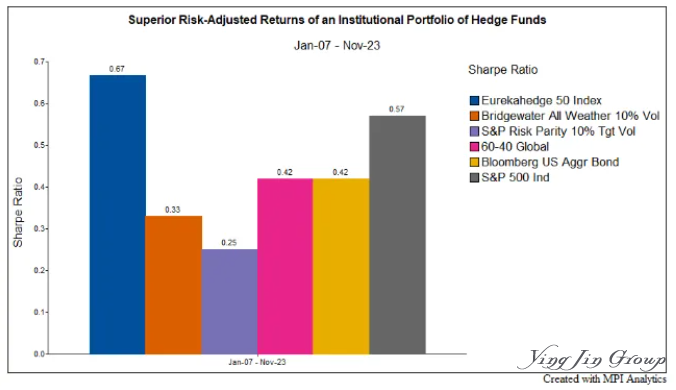 Superior Risk-Adjusted Returns of an Institutional Portfolio of Hedge Funds

Jan-07 - Nov-23

Sharpe Ratio

0.7
0.6
0.5
0.4
0.3
0.2
0.1
0.0

0.67
0.33
0.25
0.42
0.42
0.57

Jan-07 - Nov-23

Sharpe Ratio

Eurekahedge 50 Index
Bridgewater All Weather 10% Vol
S&P Risk Parity 10% Tgt Vol
60-40 Global
Bloomberg US Aggr Bond
S&P 500 Ind

Ying Jin Group
Created with MPI Analytics